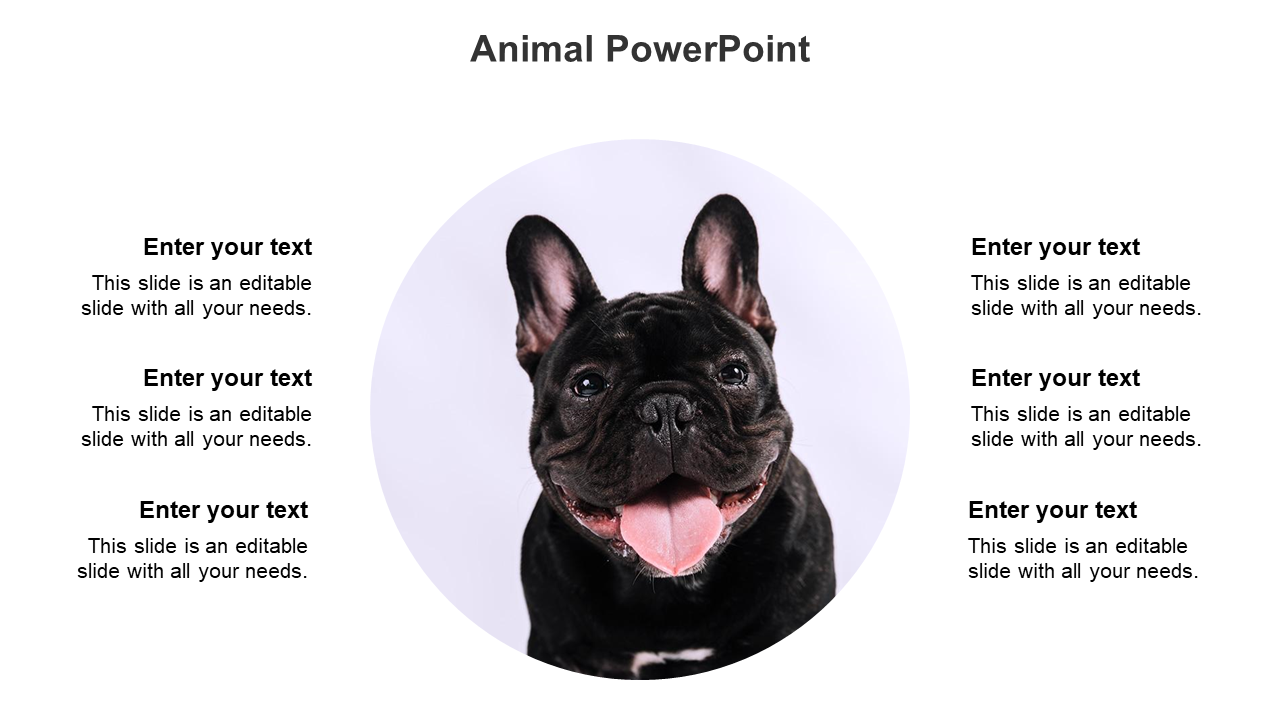 Animal PowerPoint

Enter your text
This slide is an editable slide with all your needs.

Enter your text
This slide is an editable slide with all your needs.

Enter your text
This slide is an editable slide with all your needs.

Enter your text
This slide is an editable slide with all your needs.

Enter your text
This slide is an editable slide with all your needs.

Enter your text
This slide is an editable slide with all your needs.